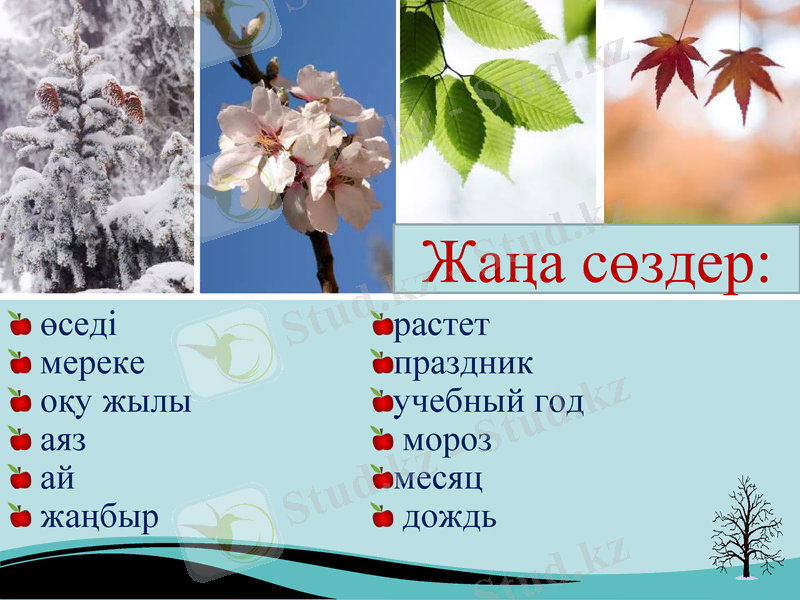 Жаңа сөздер:

өседі
мереке
оқу жылы
аяз
ай
жаңбыр

растет
праздник
учебный год
мороз
месяц
дождь

Stud.kz